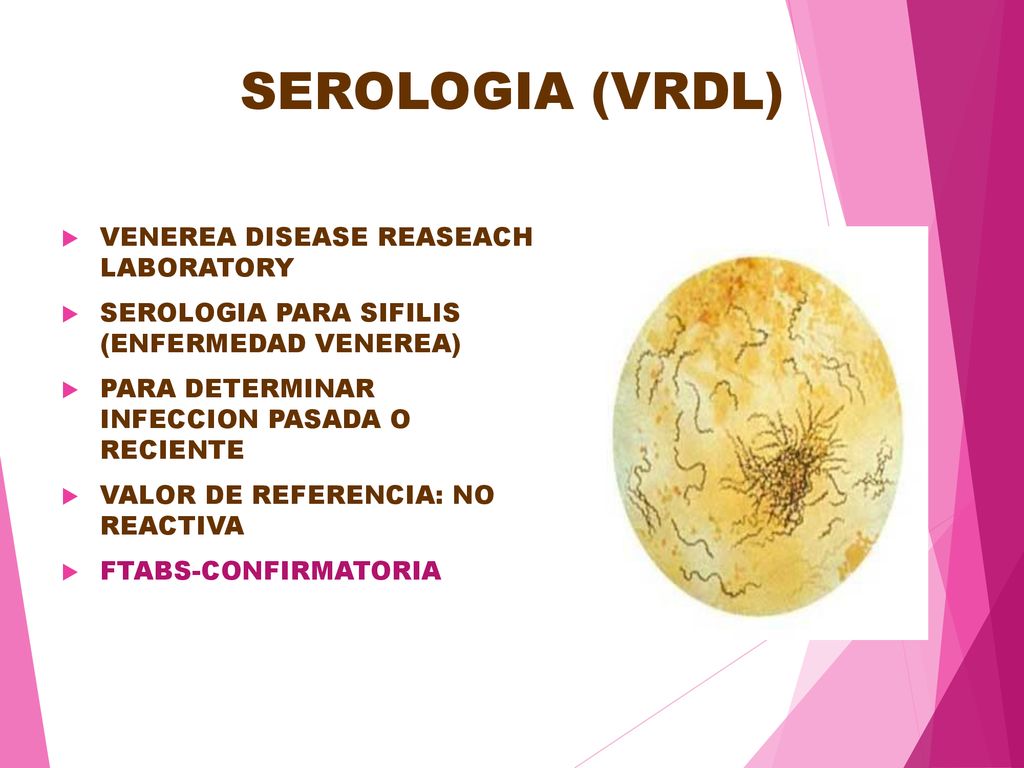 SEROLOGIA (VRDL)

VENEREA DISEASE REASEACH LABORATORY

SEROLOGIA PARA SIFILIS (ENFERMEDAD VENEREA)

PARA DETERMINAR INFECCION PASADA O RECIENTE

VALOR DE REFERENCIA: NO REACTIVA

FTABS-CONFIRMATORIA